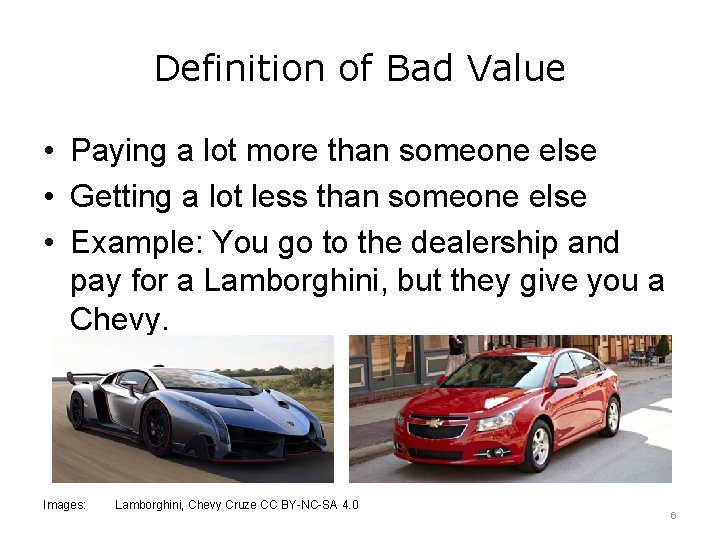 Definition of Bad Value

• Paying a lot more than someone else
• Getting a lot less than someone else
• Example: You go to the dealership and pay for a Lamborghini, but they give you a Chevy.

Images: Lamborghini, Chevy Cruze CC BY-NC-SA 4.0

6